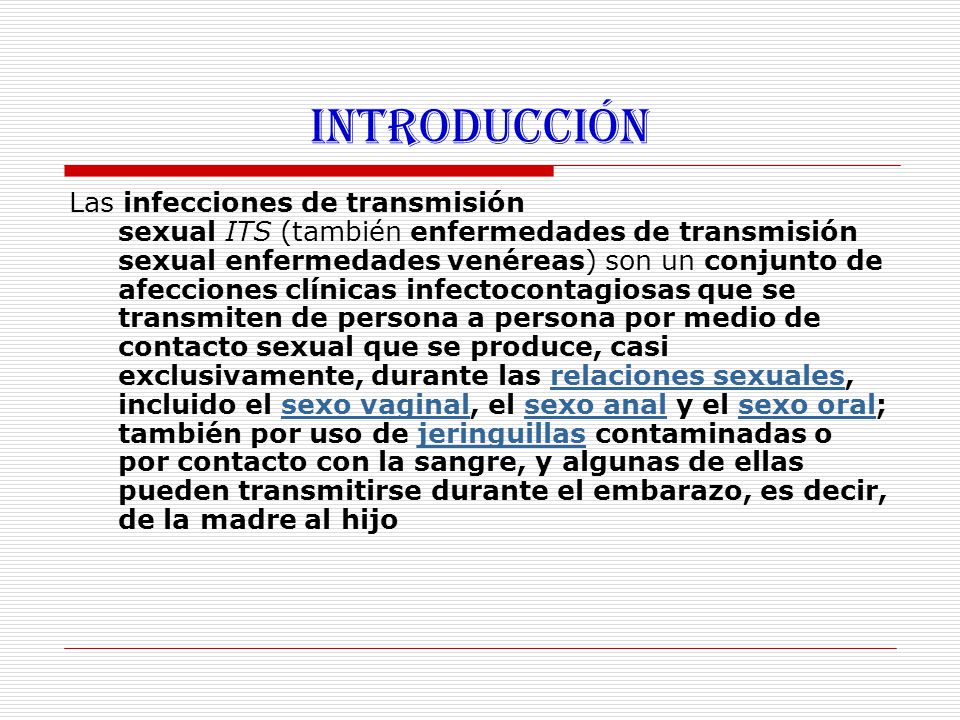 INTRODUCCIÓN

Las infecciones de transmisión sexual ITS (también enfermedades de transmisión sexual enfermedades venéreas) son un conjunto de afecciones clínicas infectocontagiosas que se transmiten de persona a persona por medio de contacto sexual que se produce, casi exclusivamente, durante las relaciones sexuales, incluido el sexo vaginal, el sexo anal y el sexo oral; también por uso de jeringuillas contaminadas o por contacto con la sangre, y algunas de ellas pueden transmitirse durante el embarazo, es decir, de la madre al hijo